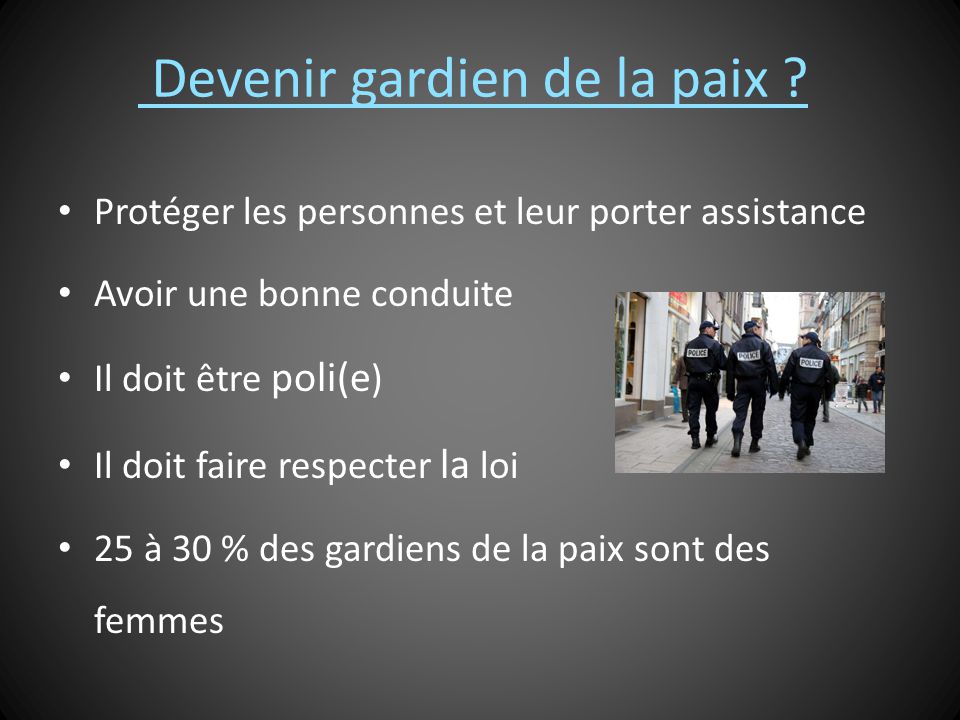 Devenir gardien de la paix ?

• Protéger les personnes et leur porter assistance

• Avoir une bonne conduite

• Il doit être poli(e)

• Il doit faire respecter la loi

• 25 à 30 % des gardiens de la paix sont des femmes

POLICE

POLICE

POLICE